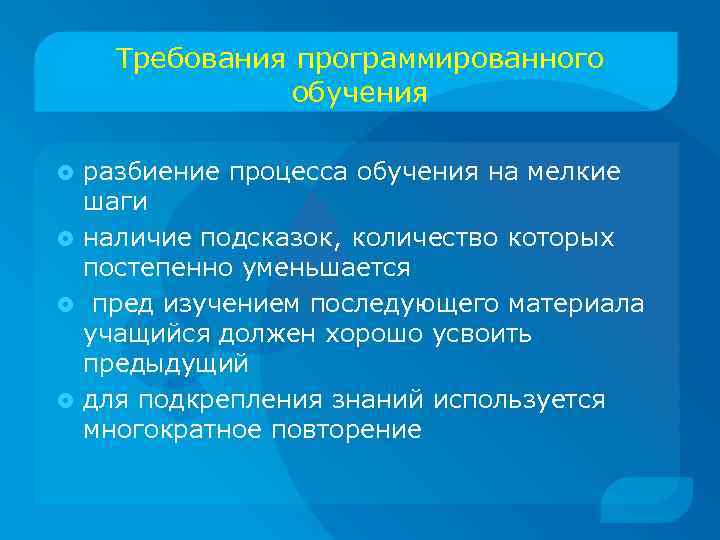 Требования программированного обучения

разбиение процесса обучения на мелкие шаги

наличие подсказок, количество которых постепенно уменьшается

пред изучением последующего материала учащийся должен хорошо усвоить предыдущий

для подкрепления знаний используется многократное повторение